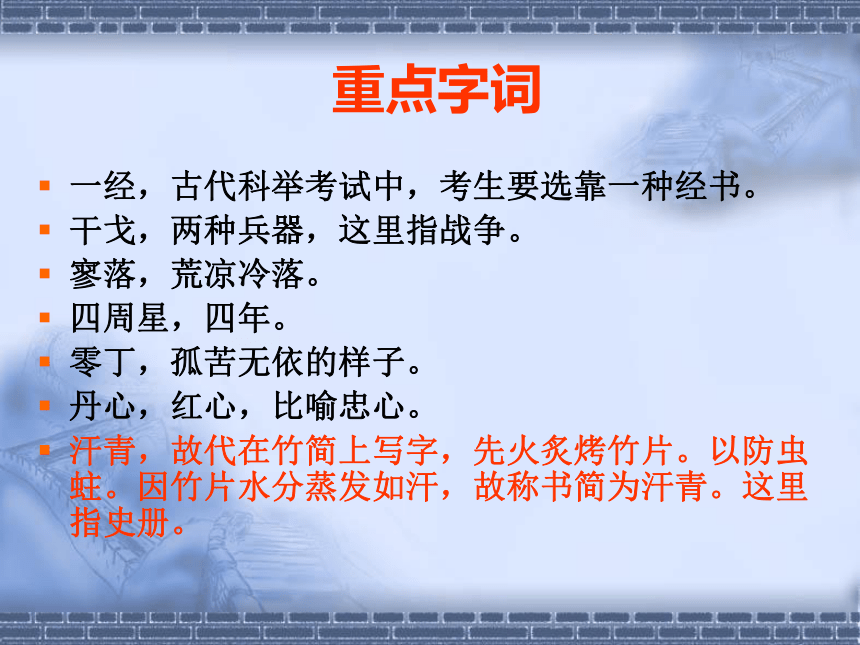 重点字词

- 一经，古代科举考试中，考生要选靠一种经书。
- 干戈，两种兵器，这里指战争。
- 寥落，荒凉冷落。
- 四周星，四年。
- 零丁，孤苦无依的样子。
- 丹心，红心，比喻忠心。
- 汗青，故代在竹简上写字，先火炙烤竹片。以防虫蛀。因竹片水分蒸发如汗，故称书简为汗青。这里指史册。